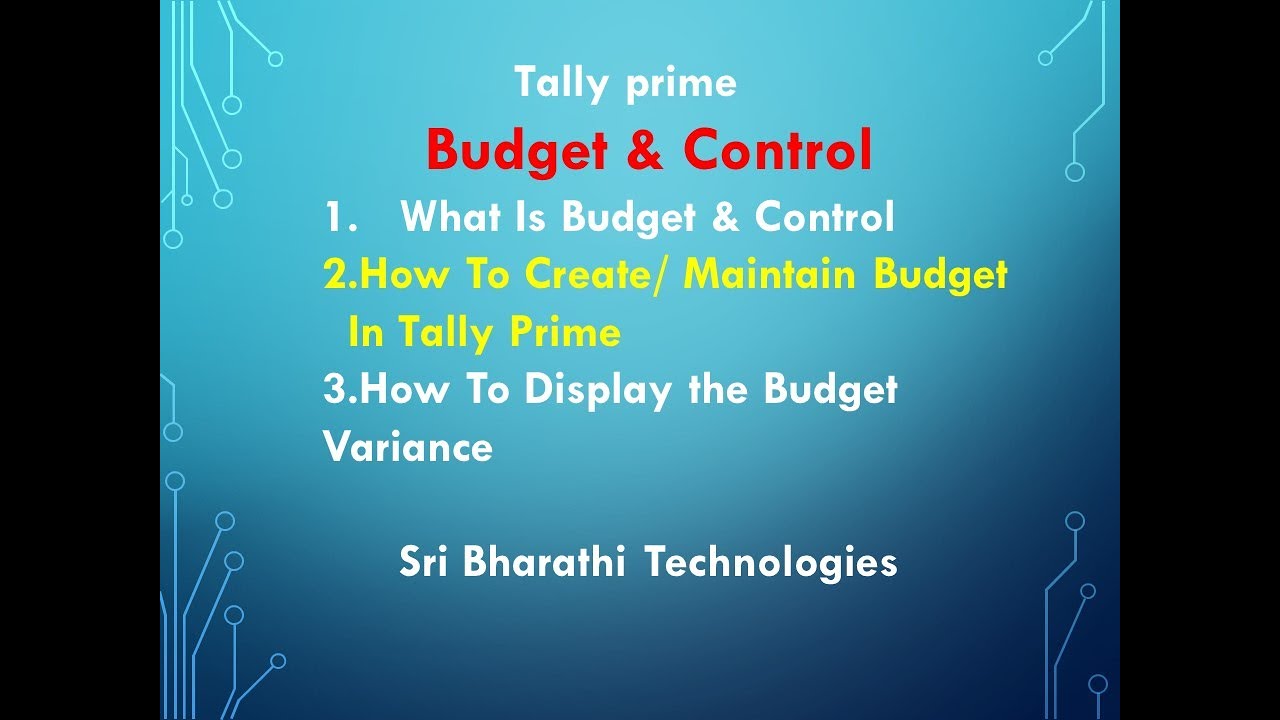 Tally prime

Budget & Control

1. What Is Budget & Control
2.How To Create/ Maintain Budget In Tally Prime
3.How To Display the Budget Variance

Sri Bharathi Technologies